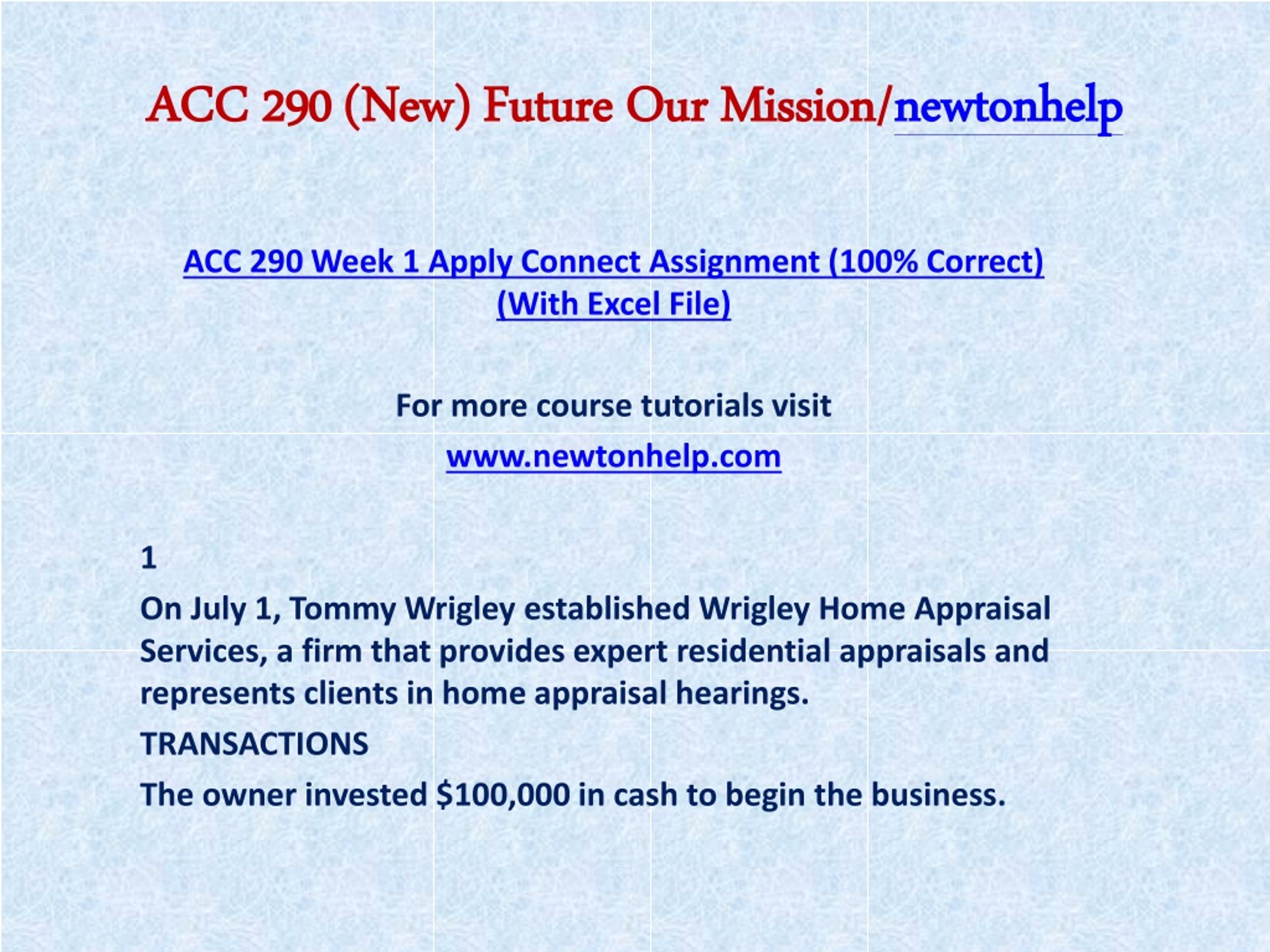 ACC 290 (New) Future Our Mission/newtonhelp

ACC 290 Week 1 Apply Connect Assignment (100% Correct) (With Excel File)

For more course tutorials visit

www.newtonhelp.com

1

On July 1, Tommy Wrigley established Wrigley Home Appraisal Services, a firm that provides expert residential appraisals and represents clients in home appraisal hearings.

TRANSACTIONS

The owner invested $100,000 in cash to begin the business.